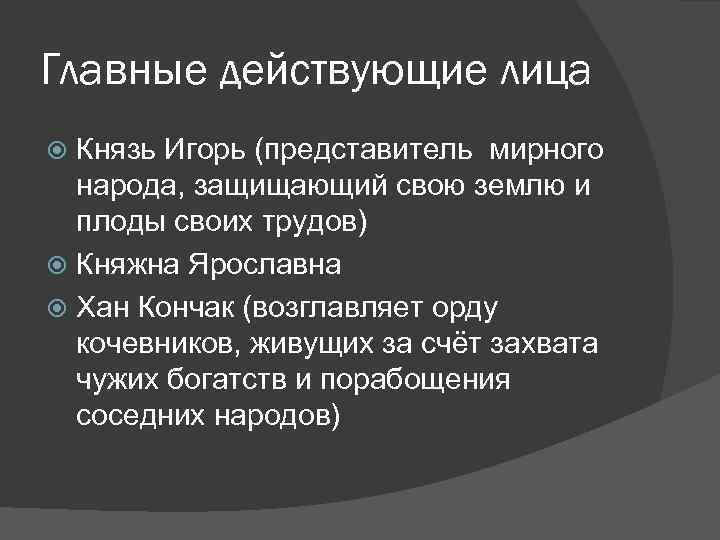 Главные действующие лица

Князь Игорь (представитель мирного народа, защищающий свою землю и плоды своих трудов)

Княжна Ярославна

Хан Кончак (возглавляет орду кочевников, живущих за счёт захвата чужих богатств и порабощения соседних народов)